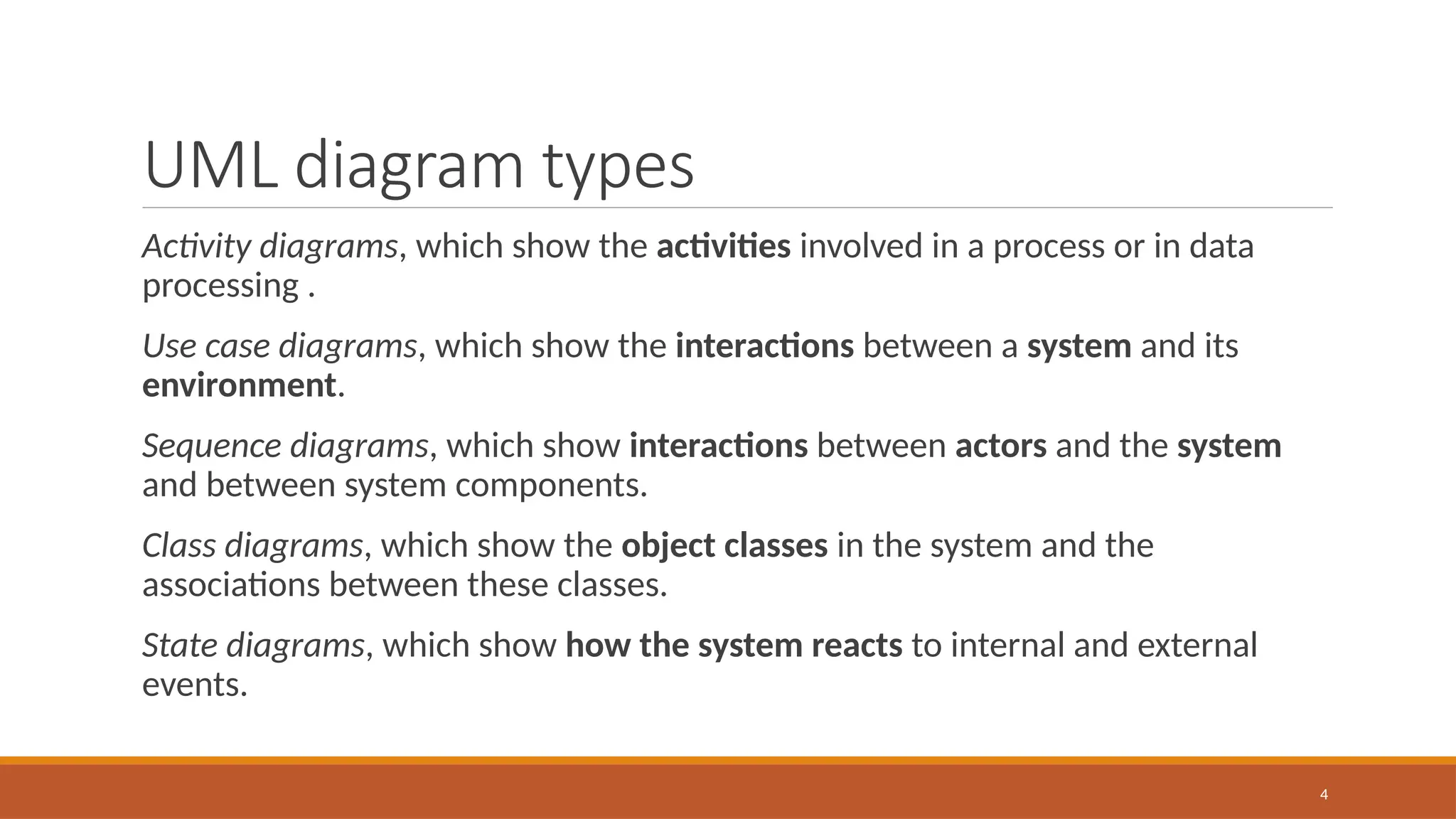 UML diagram types

Activity diagrams, which show the activities involved in a process or in data processing .

Use case diagrams, which show the interactions between a system and its environment.

Sequence diagrams, which show interactions between actors and the system and between system components.

Class diagrams, which show the object classes in the system and the associations between these classes.

State diagrams, which show how the system reacts to internal and external events.

4